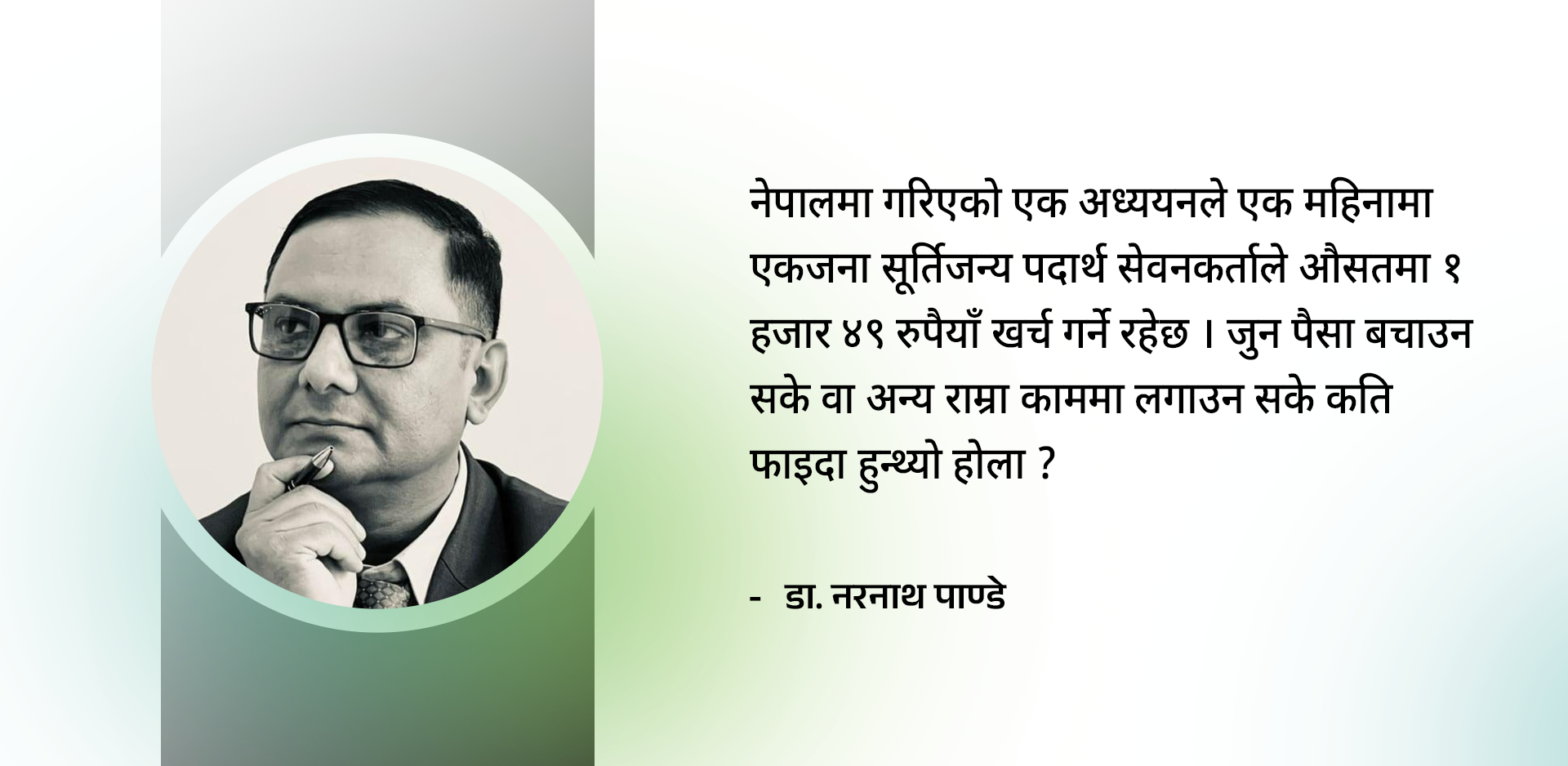 नेपालमा गरिएको एक अध्ययनले एक महिनामा एकजना सूर्तिजन्य पदार्थ सेवनकर्ताले औसतमा १ हजार ४९ रुपैयाँ खर्च गर्ने रहेछ । जुन पैसा बचाउन सके वा अन्य राम्रा काममा लगाउन सके कति फाइदा हुन्थ्यो होला ?

- डा. नरनाथ पाण्डे